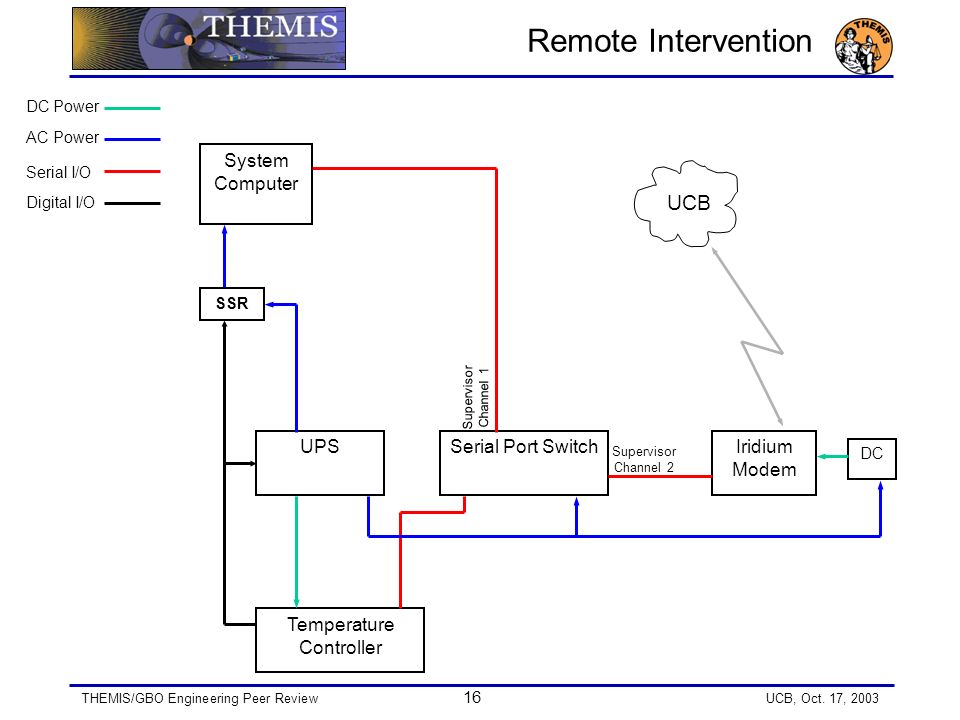 THEMIS

Remote Intervention

THEMIS

DC Power
AC Power
Serial I/O
Digital I/O

System Computer

UCB

SSR

Supervisor Channel 1

UPS

Serial Port Switch

Supervisor Channel 2

Iridium Modem

DC

Temperature Controller

THEMIS/GBO Engineering Peer Review

16

UCB, Oct. 17, 2003